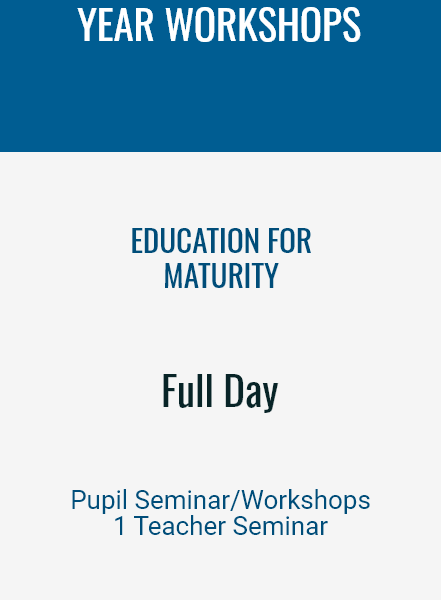 YEAR WORKSHOPS

EDUCATION FOR MATURITY

Full Day

Pupil Seminar/Workshops
1 Teacher Seminar